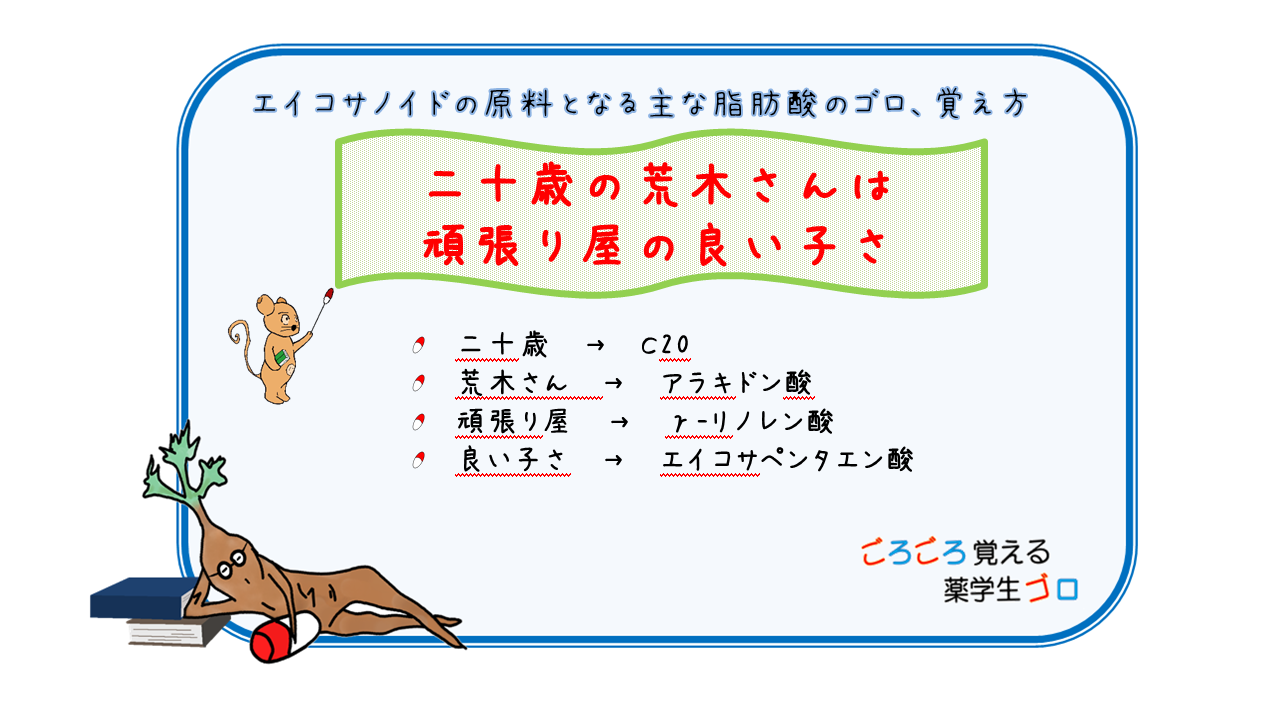 エイコサノイドの原料となる主な脂肪酸のゴロ、覚え方

二十歳の荒木さんは
頑張り屋の良い子さ

二十歳 → C20
荒木さん → アラキドン酸
頑張り屋 → γ-リノレン酸
良い子さ → エイコサペンタエン酸

ごろごろ覚える
薬学生ゴロ